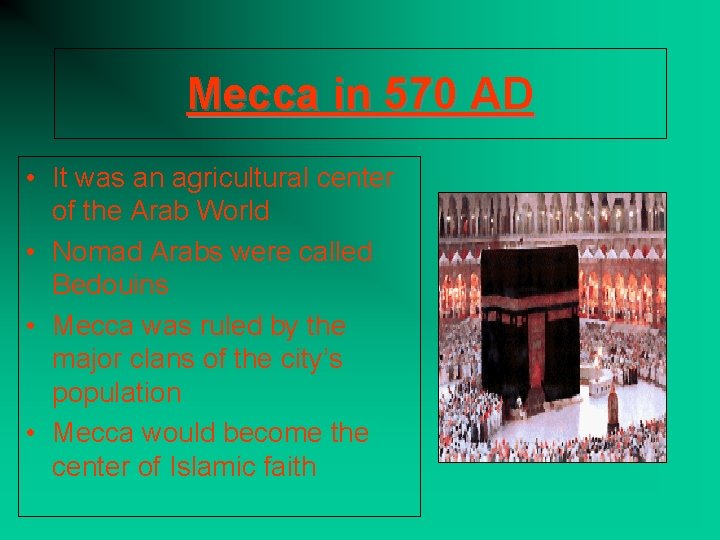 Mecca in 570 AD

• It was an agricultural center of the Arab World
• Nomad Arabs were called Bedouins
• Mecca was ruled by the major clans of the city's population
• Mecca would become the center of Islamic faith